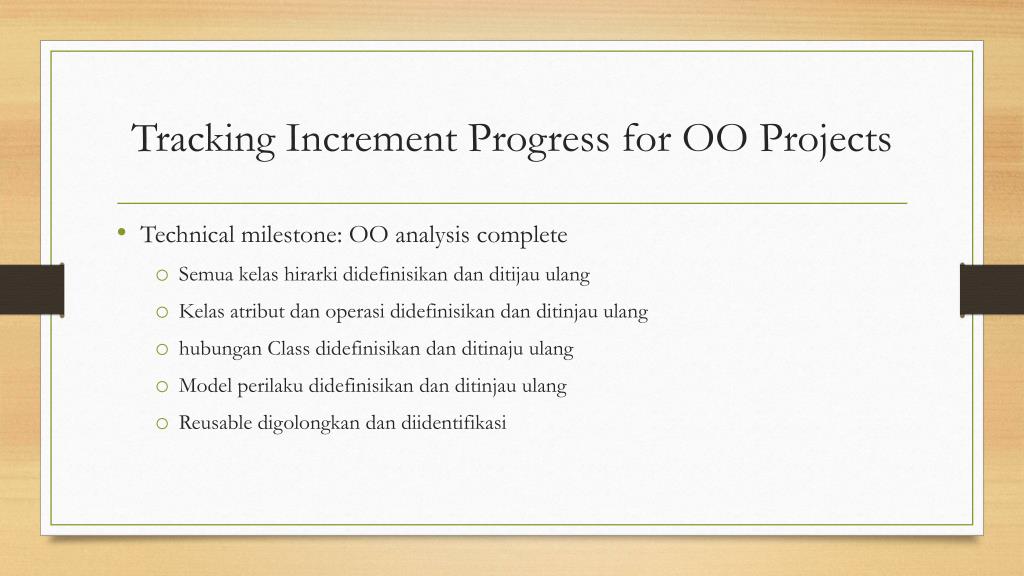 Tracking Increment Progress for OO Projects

• Technical milestone: OO analysis complete
  o Semua kelas hirarki didefinisikan dan ditijau ulang
  o Kelas atribut dan operasi didefinisikan dan ditinjau ulang
  o hubungan Class didefinisikan dan ditinaju ulang
  o Model perilaku didefinisikan dan ditinjau ulang
  o Reusable digolongkan dan diidentifikasi